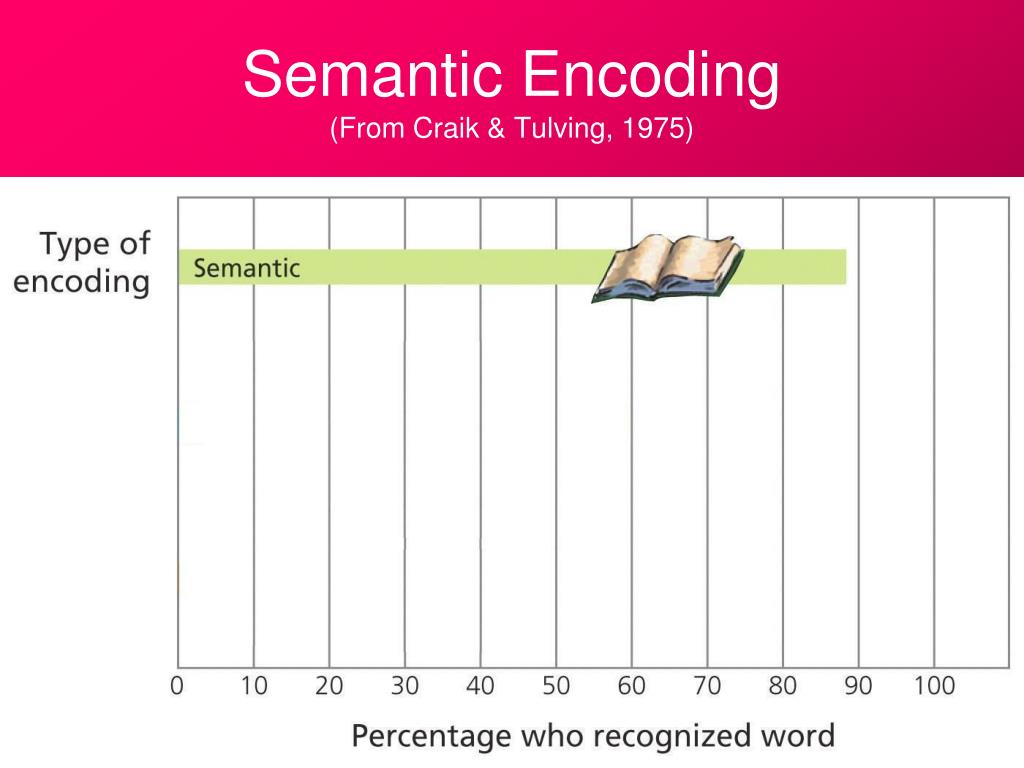 Semantic Encoding
(From Craik & Tulving, 1975)

Type of encoding

Semantic

0 10 20 30 40 50 60 70 80 90 100

Percentage who recognized word